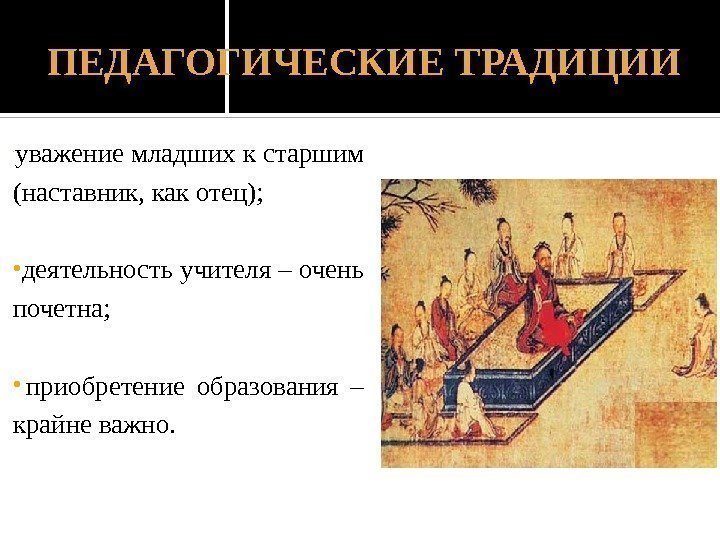 ПЕДАГОГИЧЕСКИЕ ТРАДИЦИИ

уважение младших к старшим (наставник, как отец);

•деятельность учителя – очень почетна;

• приобретение образования – крайне важно.